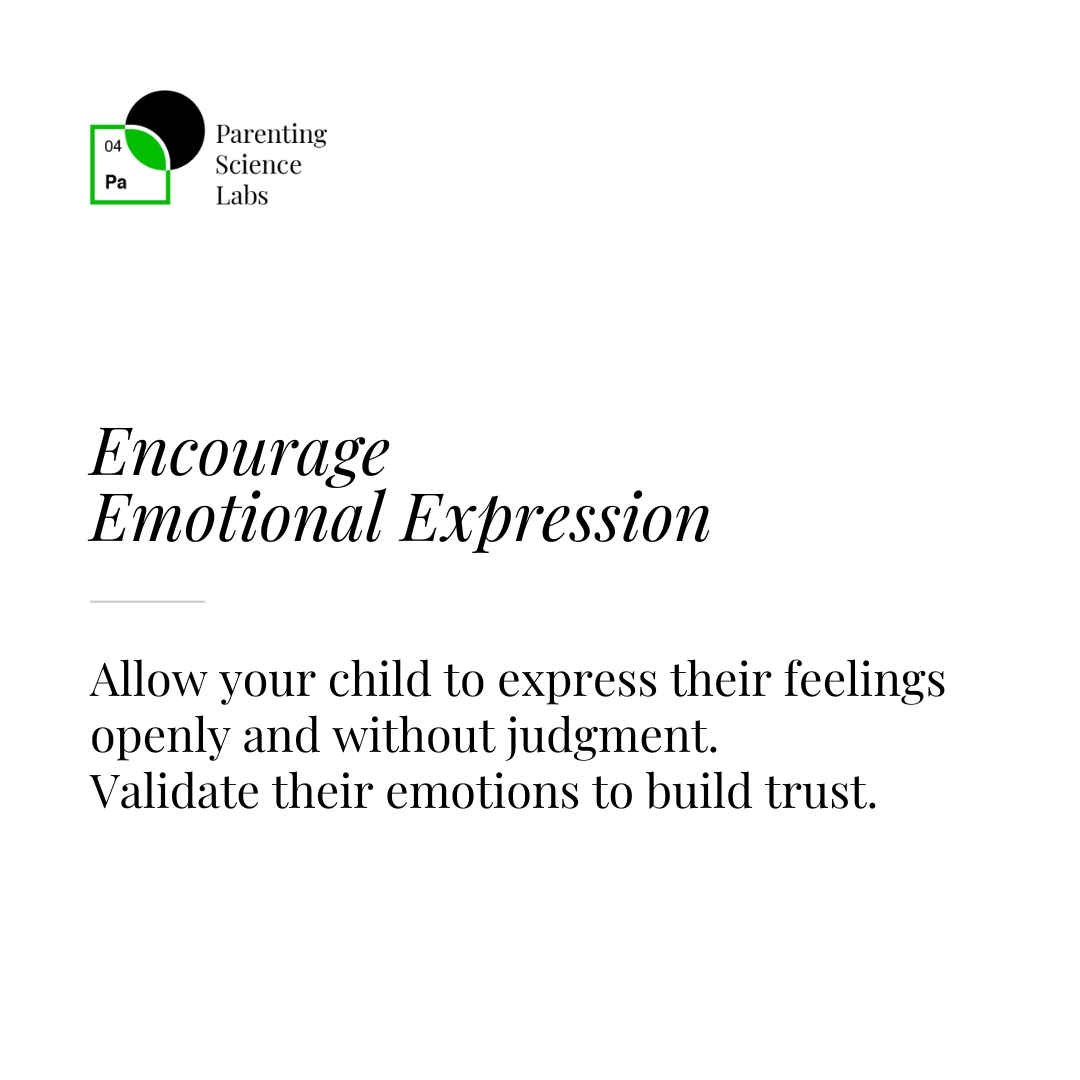 04
Pa

Parenting
Science
Labs

Encourage
Emotional Expression

Allow your child to express their feelings openly and without judgment.
Validate their emotions to build trust.